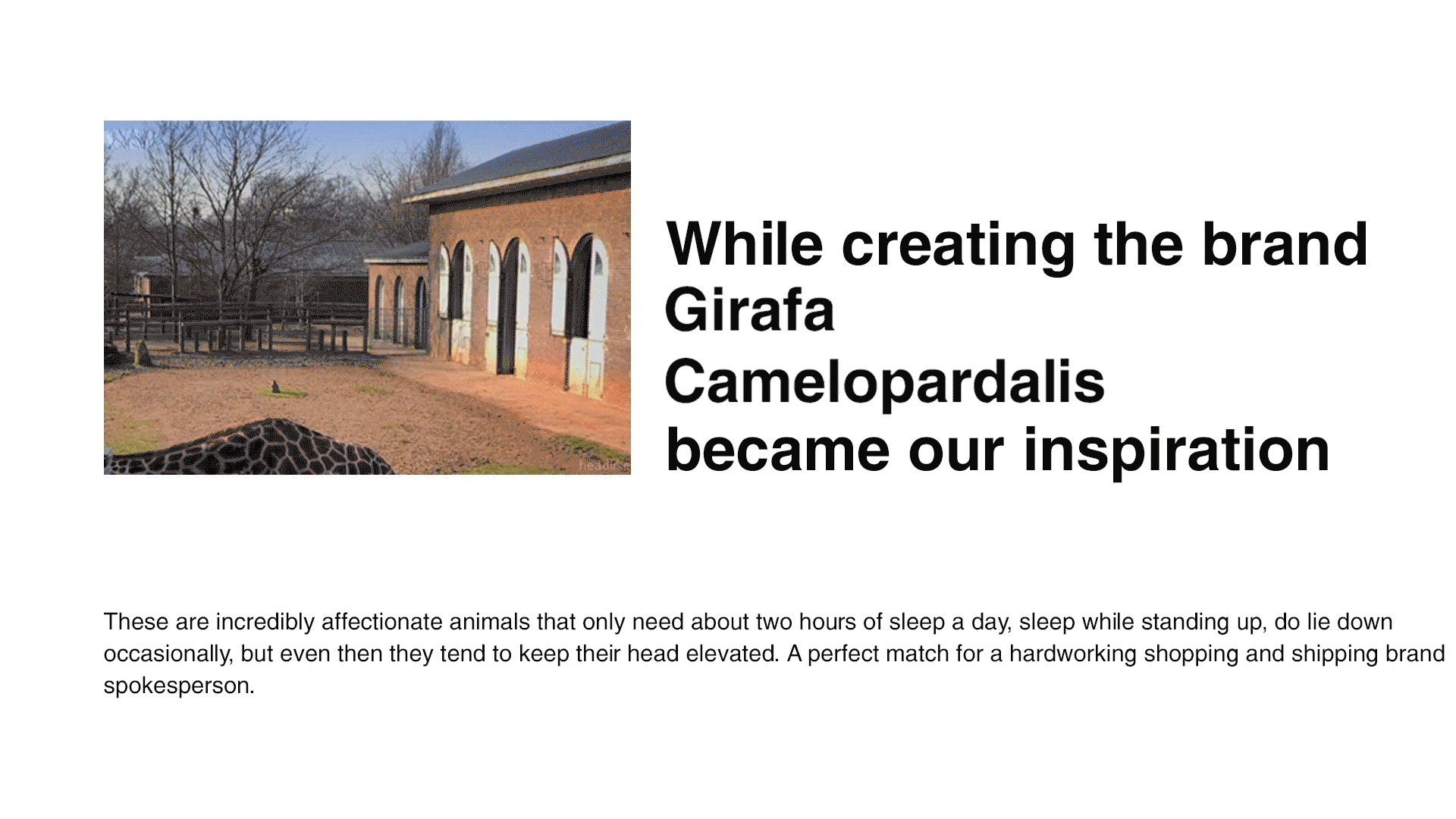 While creating the brand Girafa Camelopardalis became our inspiration

These are incredibly affectionate animals that only need about two hours of sleep a day, sleep while standing up, do lie down occasionally, but even then they tend to keep their head elevated. A perfect match for a hardworking shopping and shipping brand spokesperson.